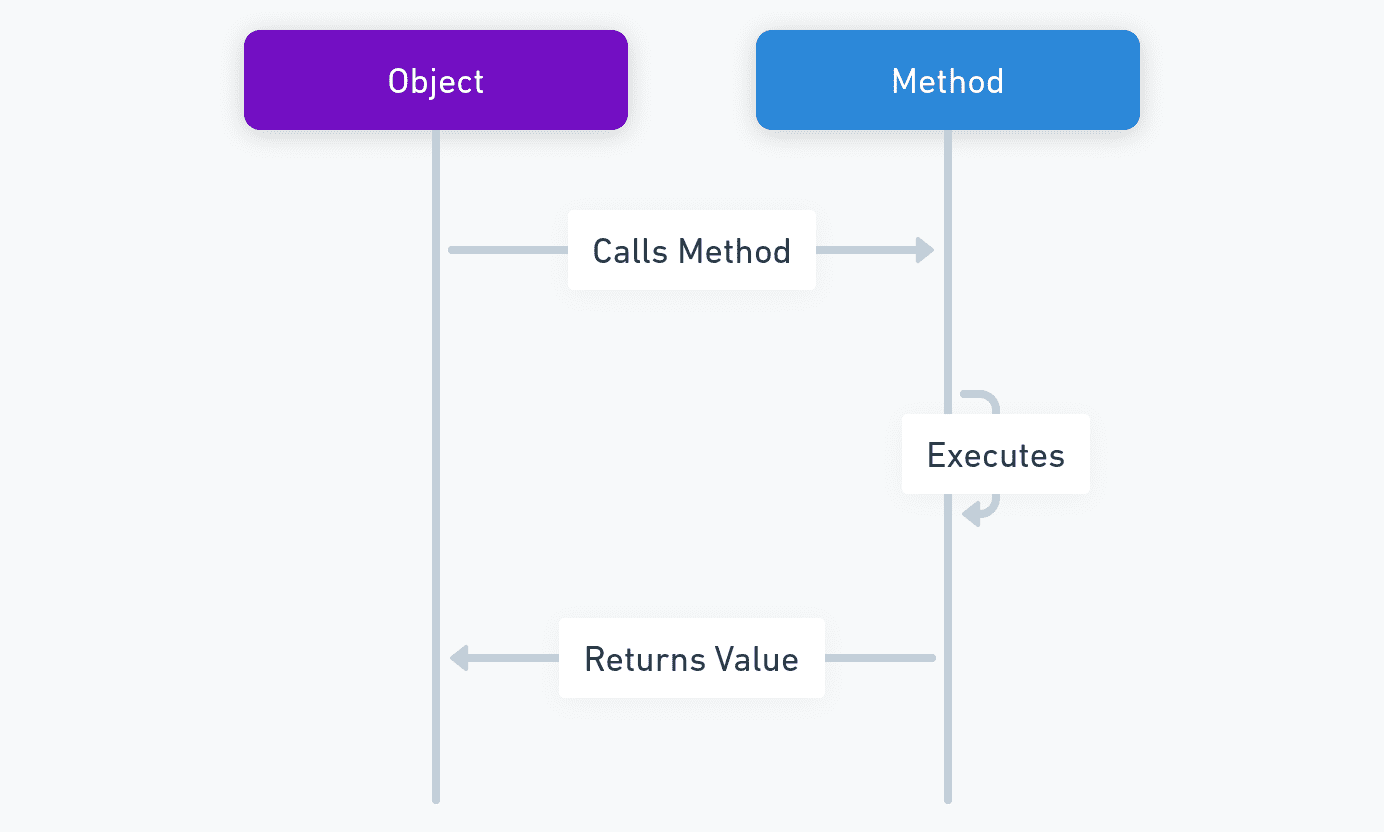 Object

Method

Calls Method

Executes

Returns Value